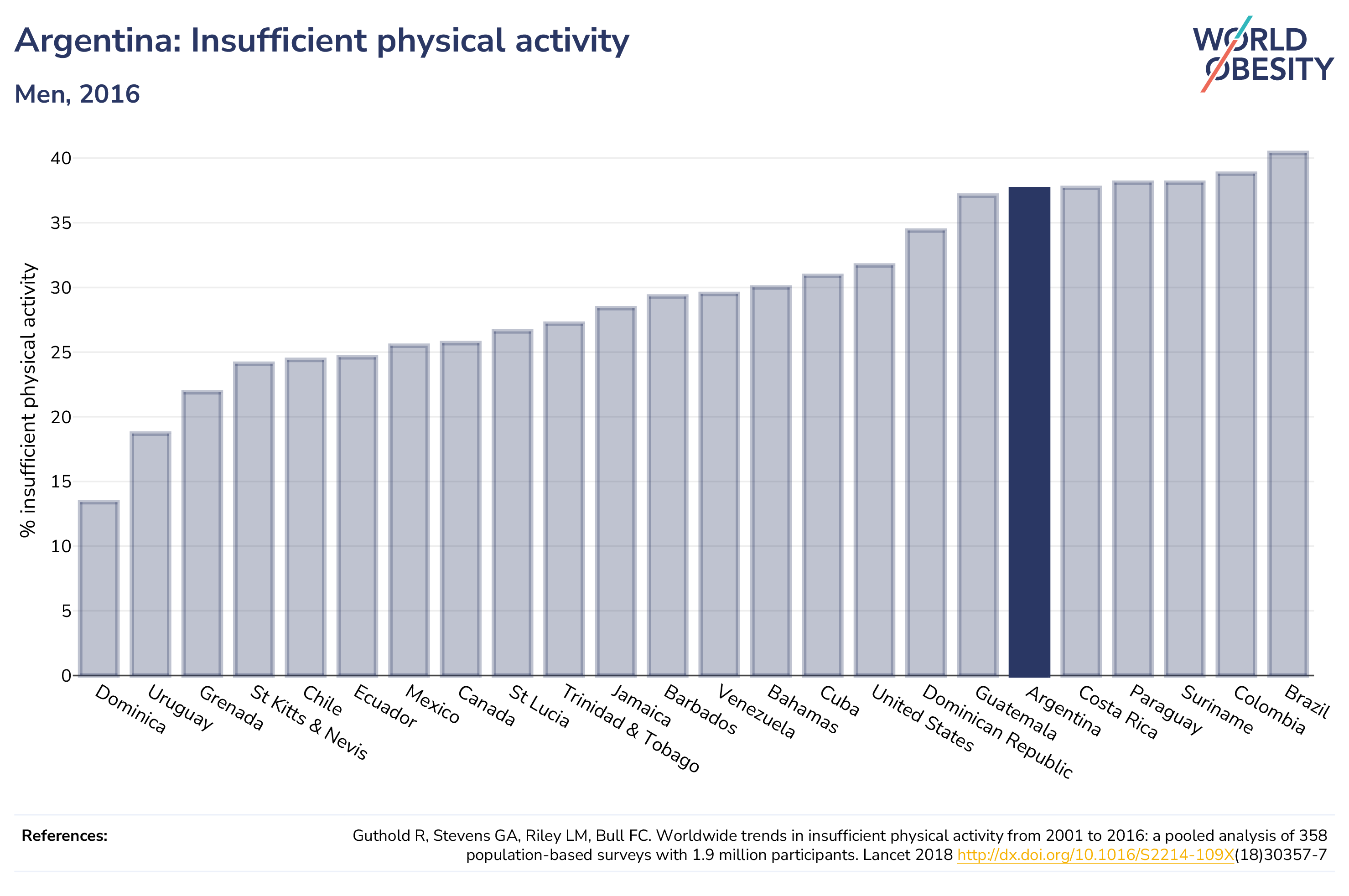 Argentina: Insufficient physical activity

Men, 2016

WORLD OBESITY

% insufficient physical activity

40
35
30
25
20
15
10
5
0

Dominica
Uruguay
Grenada
St Kitts & Nevis
Chile
Ecuador
Mexico
Canada
St Lucia
Trinidad & Tobago
Jamaica
Barbados
Venezuela
Bahamas
Cuba
United States
Dominican Republic
Guatemala
Argentina
Costa Rica
Paraguay
Suriname
Colombia
Brazil

References:

Guthold R, Stevens GA, Riley LM, Bull FC. Worldwide trends in insufficient physical activity from 2001 to 2016: a pooled analysis of 358 population-based surveys with 1.9 million participants. Lancet 2018 http://dx.doi.org/10.1016/S2214-109X(18)30357-7